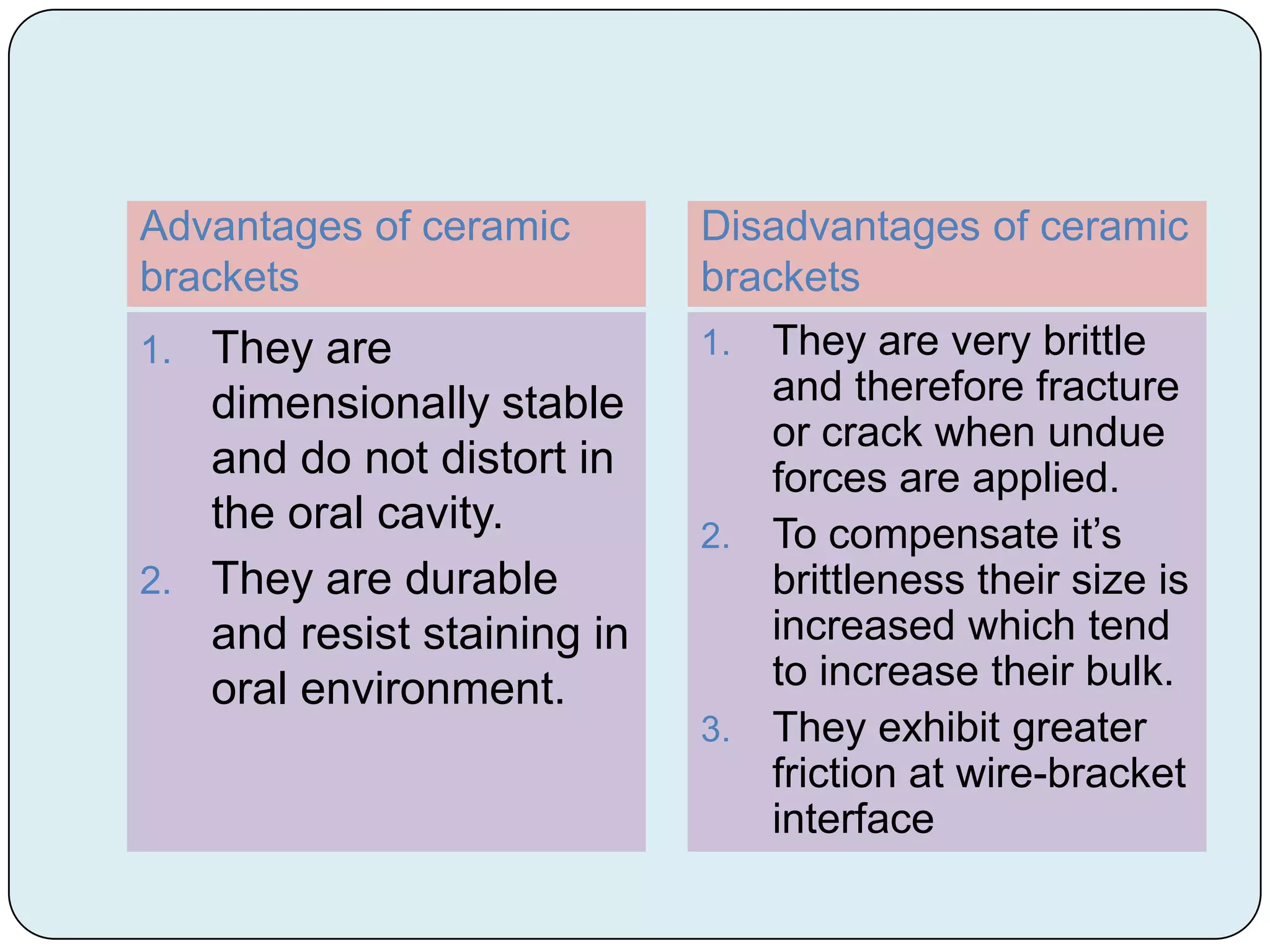 Advantages of ceramic brackets

1. They are dimensionally stable and do not distort in the oral cavity.
2. They are durable and resist staining in oral environment.

Disadvantages of ceramic brackets

1. They are very brittle and therefore fracture or crack when undue forces are applied.
2. To compensate it’s brittleness their size is increased which tend to increase their bulk.
3. They exhibit greater friction at wire-bracket interface